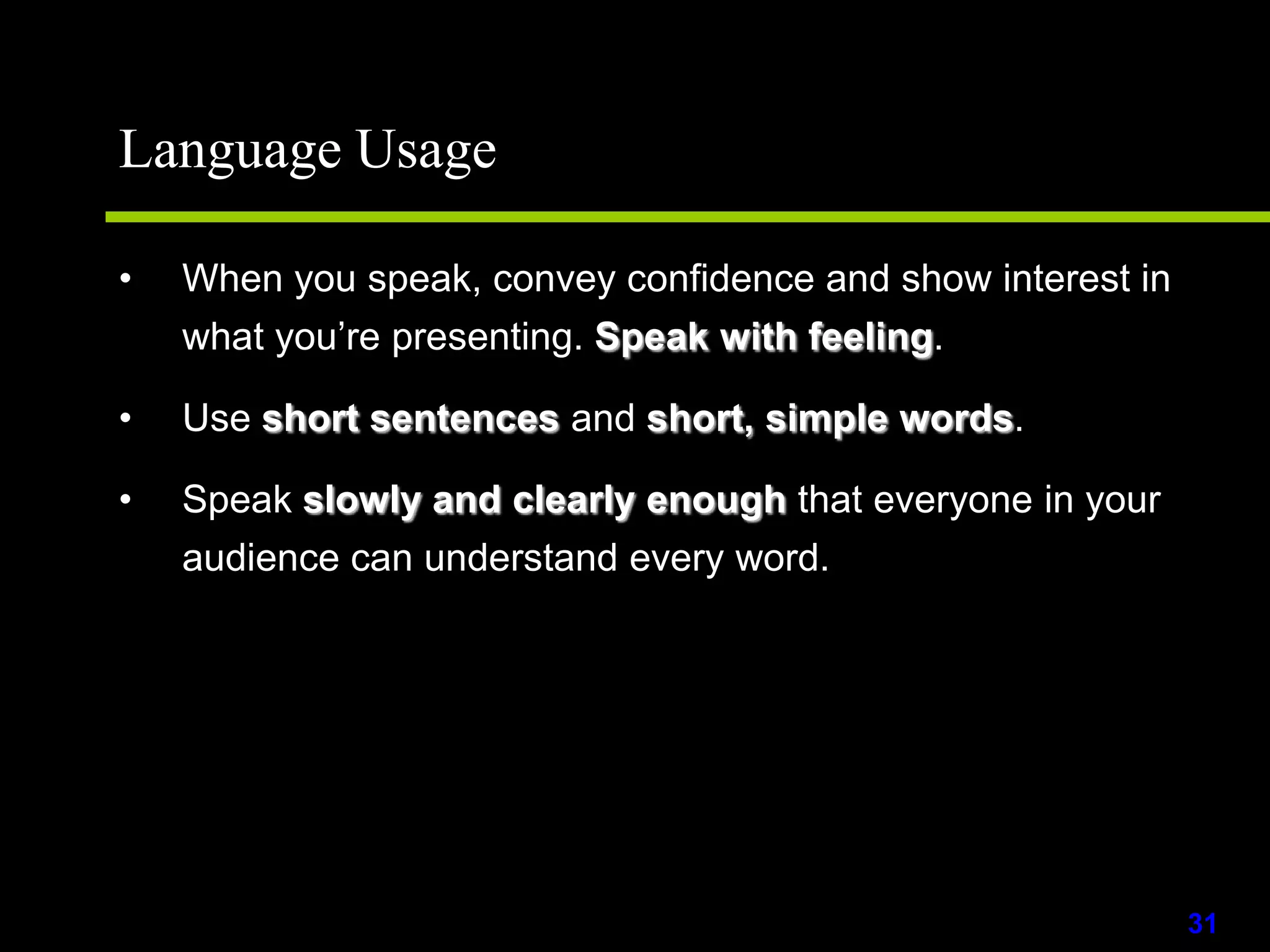 Language Usage

• When you speak, convey confidence and show interest in what you’re presenting. Speak with feeling.

• Use short sentences and short, simple words.

• Speak slowly and clearly enough that everyone in your audience can understand every word.

31